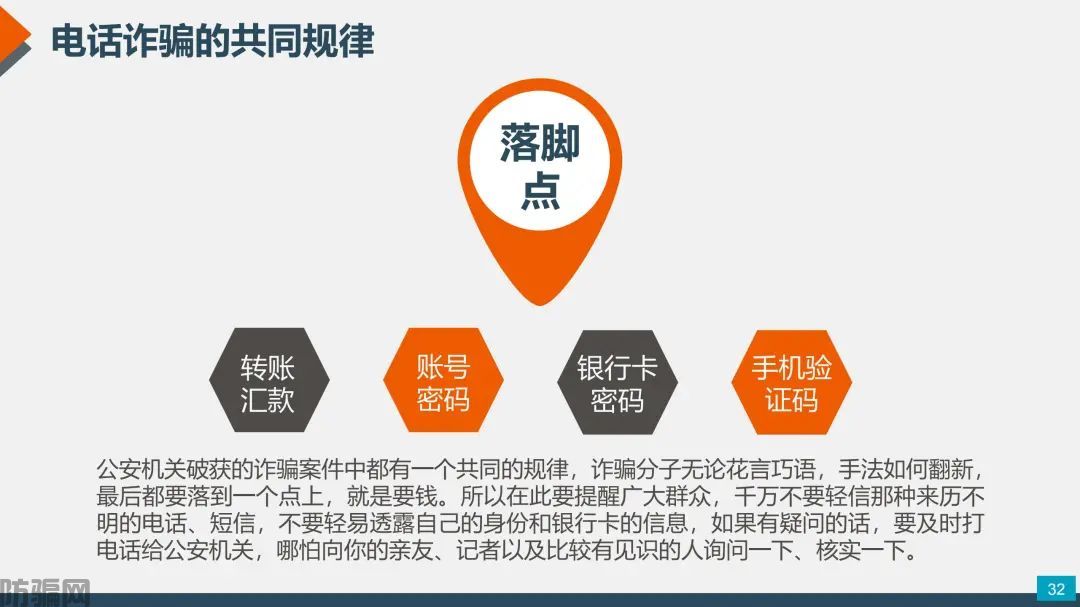 电话诈骗的共同规律

落脚点

转账汇款

账号密码

银行卡密码

手机验证码

公安机关破获的诈骗案件中都有一个共同的规律，诈骗分子无论花言巧语，手法如何翻新，最后都要落到一个点上，就是要钱。所以在此要提醒广大群众，千万不要轻信那种来历不明的电话、短信，不要轻易透露自己的身份和银行卡的信息，如果有疑问的话，要及时打电话给公安机关，哪怕向你的亲友、记者以及比较有见识的人询问一下、核实一下。

防骗网

32